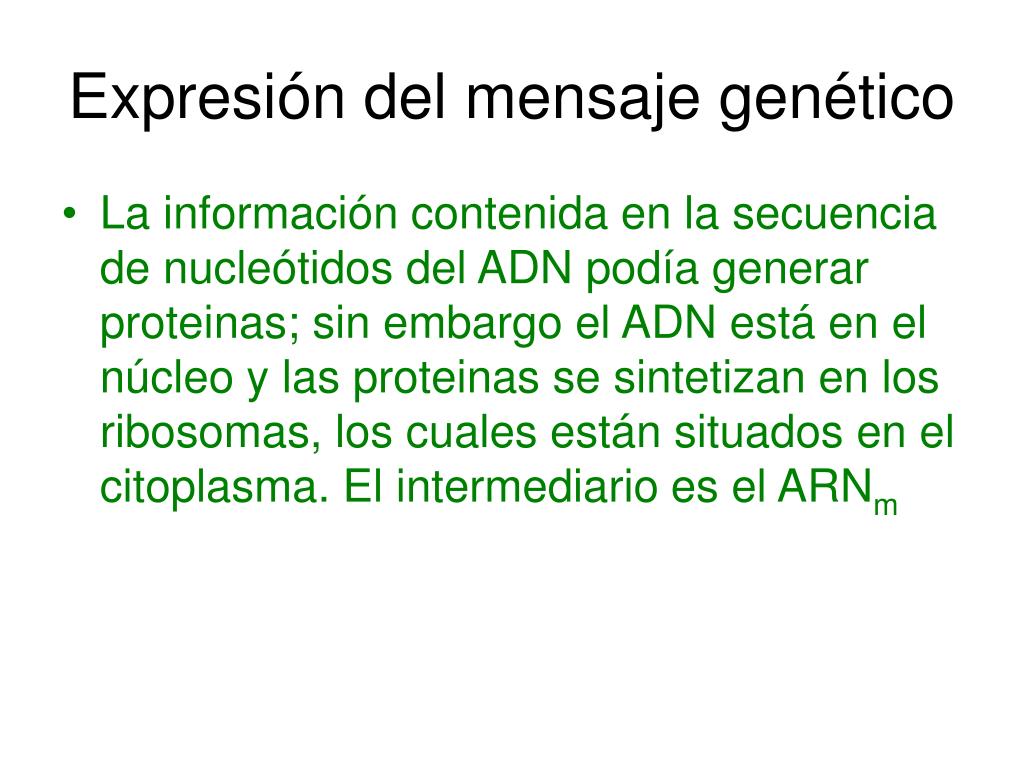 Expresión del mensaje genético

• La información contenida en la secuencia de nucleótidos del ADN podía generar proteinas; sin embargo el ADN está en el núcleo y las proteinas se sintetizan en los ribosomas, los cuales están situados en el citoplasma. El intermediario es el $ARN_m$